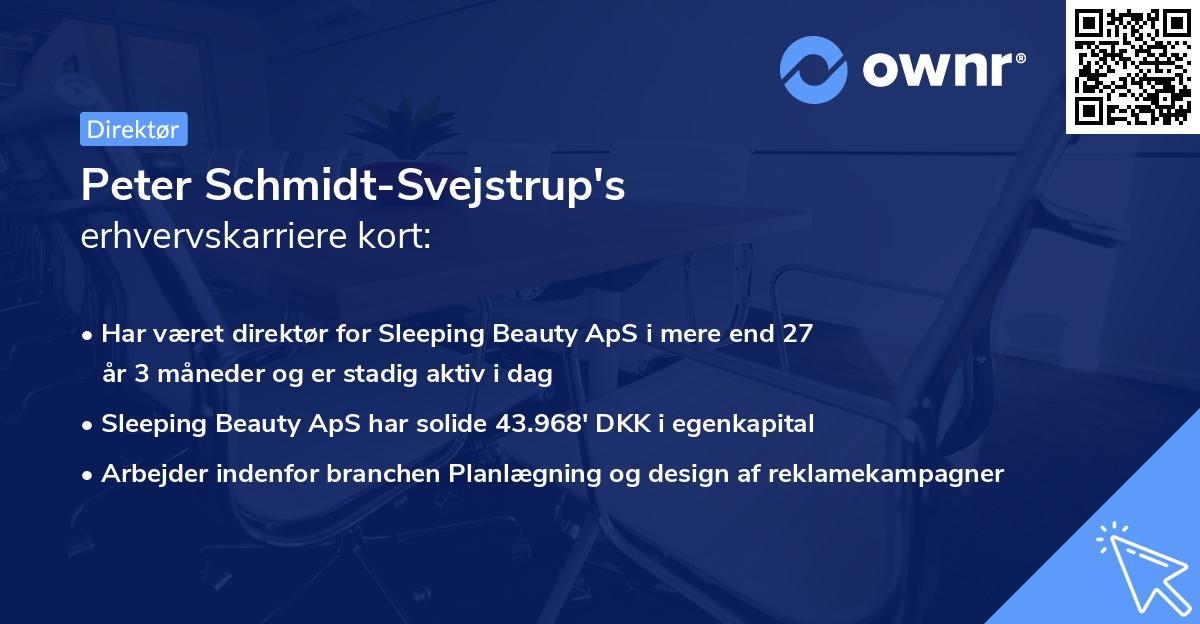 ownr®

Direktør

Peter Schmidt-Svejstrup's
erhvervskarriere kort:

• Har været direktør for Sleeping Beauty ApS i mere end 27 år 3 måneder og er stadig aktiv i dag
• Sleeping Beauty ApS har solide 43.968' DKK i egenkapital
• Arbejder indenfor branchen Planlægning og design af reklamekampagner